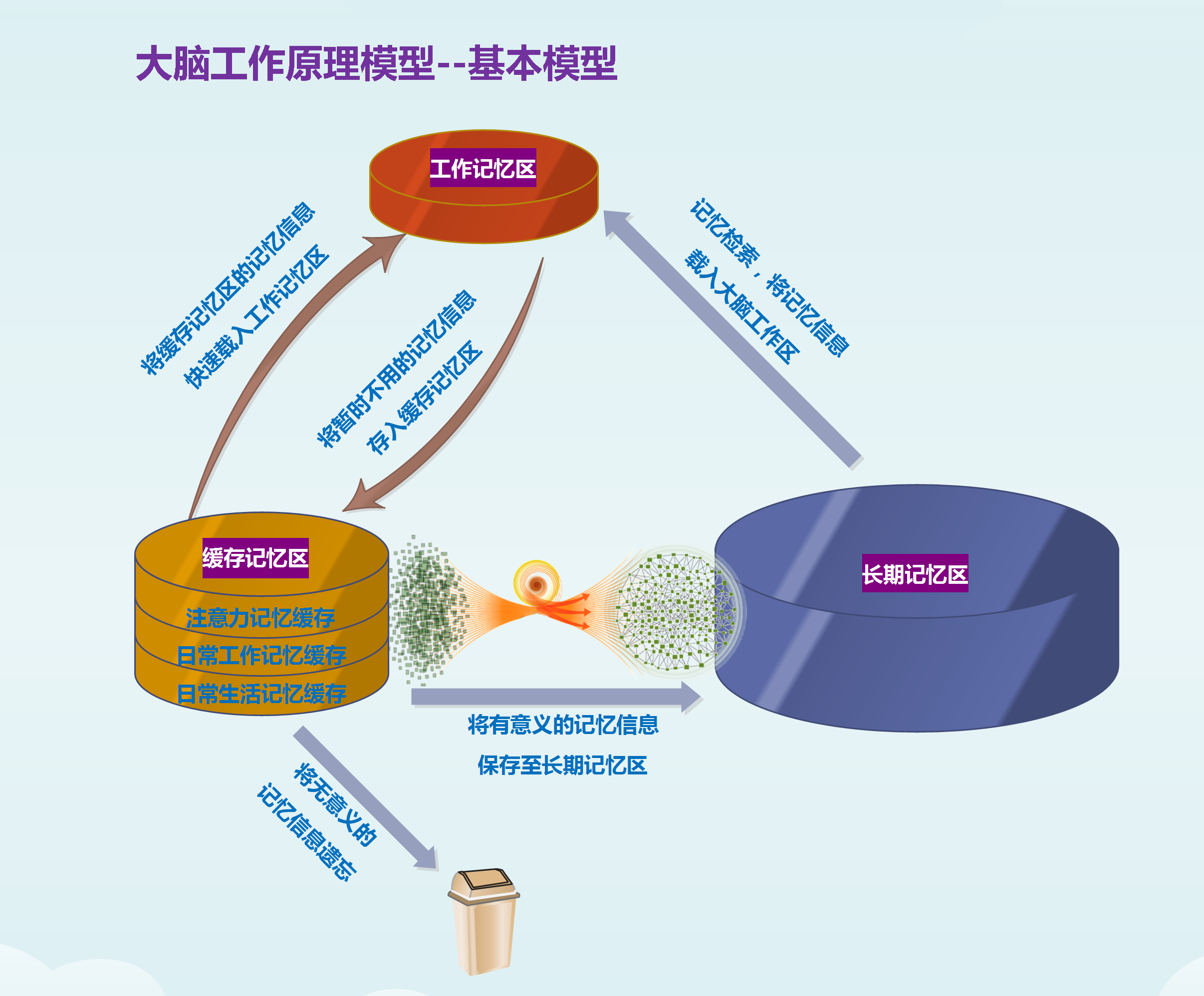 大脑工作原理模型--基本模型

工作记忆区

将缓存记忆区的记忆信息
快速载入工作记忆区

将暂时不用的记忆信息
存入缓存记忆区

记忆检索，将记忆信息
载入大脑工作区

缓存记忆区
注意力记忆缓存
日常工作记忆缓存
日常生活记忆缓存

长期记忆区

将有意义的记忆信息
保存至长期记忆区

将无意义的
记忆信息遗忘